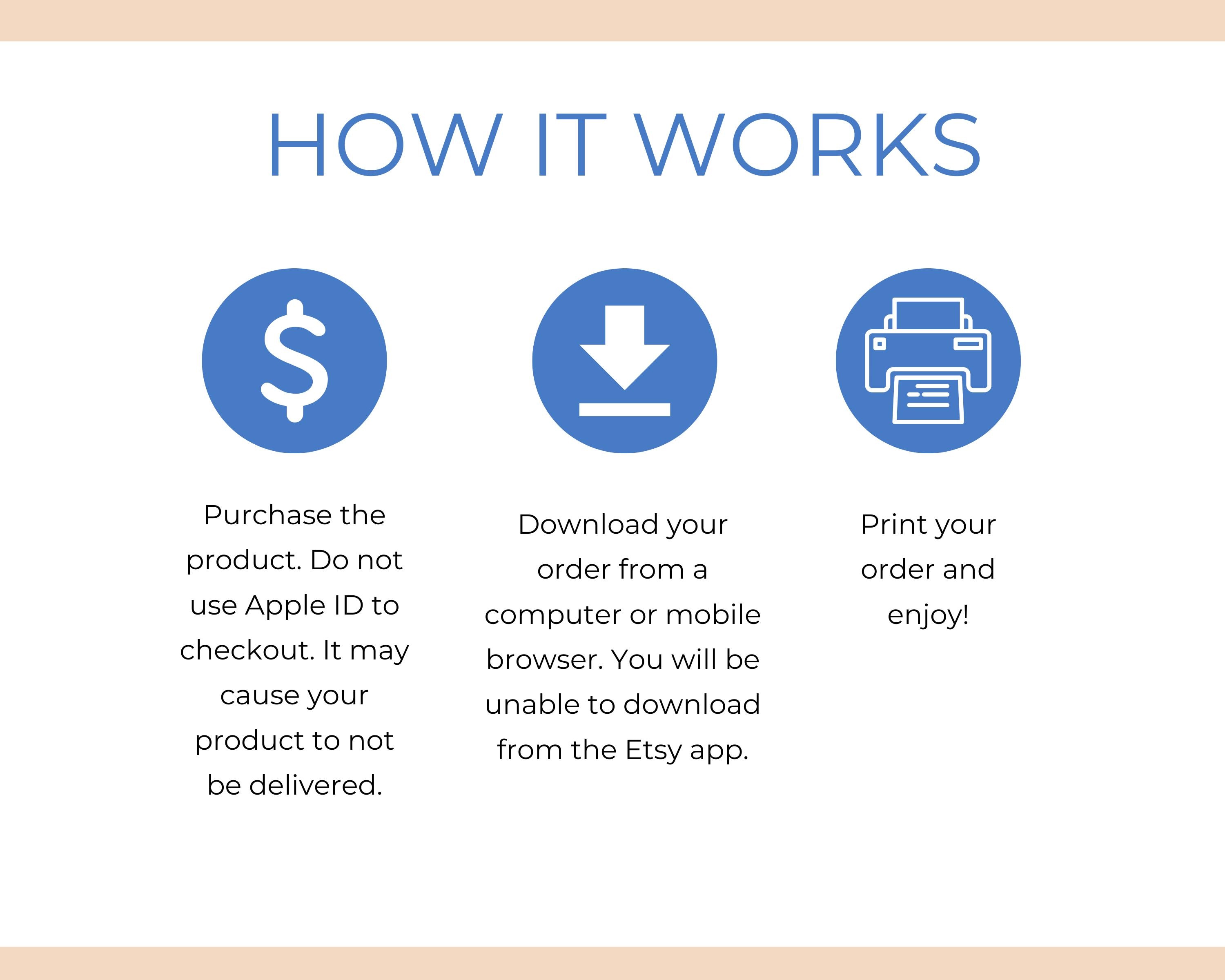 HOW IT WORKS

Purchase the product. Do not use Apple ID to checkout. It may cause your product to not be delivered.

Download your order from a computer or mobile browser. You will be unable to download from the Etsy app.

Print your order and enjoy!